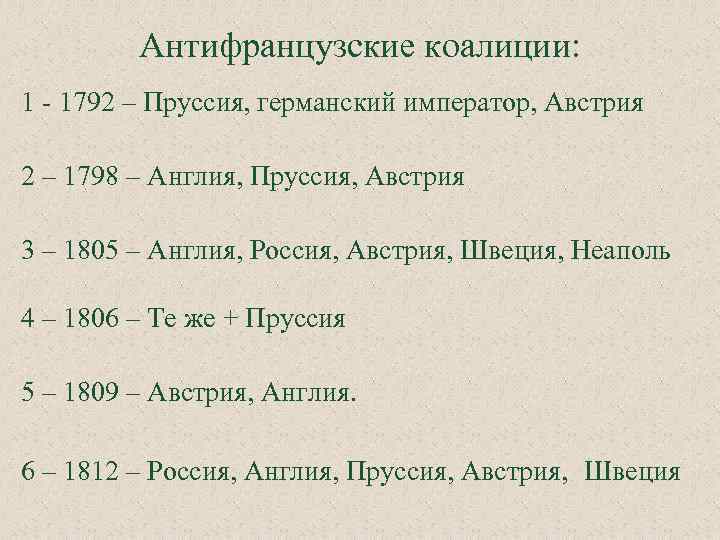 Антифранцузские коалиции:

1 - 1792 – Пруссия, германский император, Австрия

2 – 1798 – Англия, Пруссия, Австрия

3 – 1805 – Англия, Россия, Австрия, Швеция, Неаполь

4 – 1806 – Те же + Пруссия

5 – 1809 – Австрия, Англия.

6 – 1812 – Россия, Англия, Пруссия, Австрия, Швеция